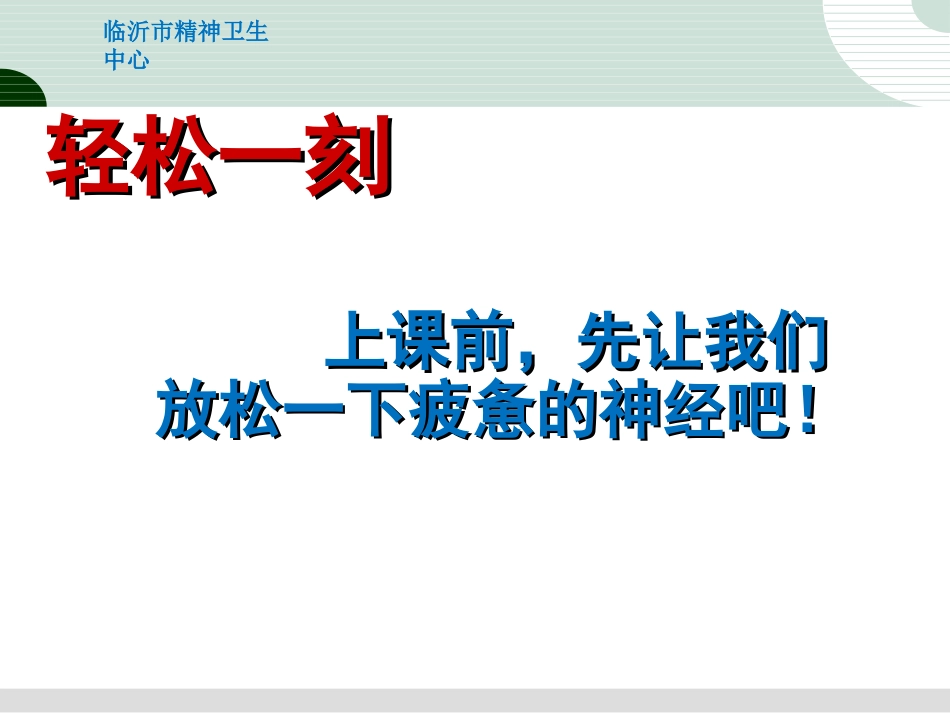 临沂市精神卫生中心

轻松一刻

上课前，先让我们放松一下疲惫的神经吧！